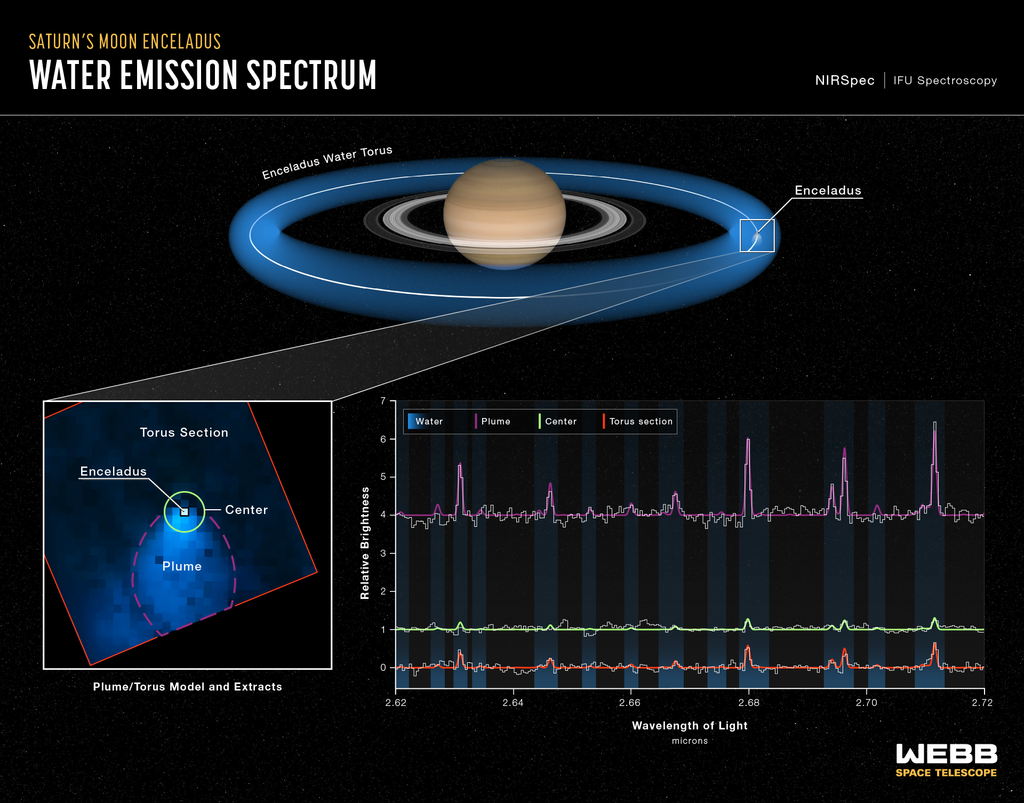 SATURN'S MOON ENCELADUS
WATER EMISSION SPECTRUM

NIRSpec | IFU Spectroscopy

Enceladus Water Torus

Enceladus

Torus Section

Enceladus

Center

Plume

Plume/Torus Model and Extracts

Water Plume Center Torus section

Relative Brightness

7
6
5
4
3
2
1
0

2.62 2.64 2.66 2.68 2.70 2.72

Wavelength of Light
microns

WEBB
SPACE TELESCOPE